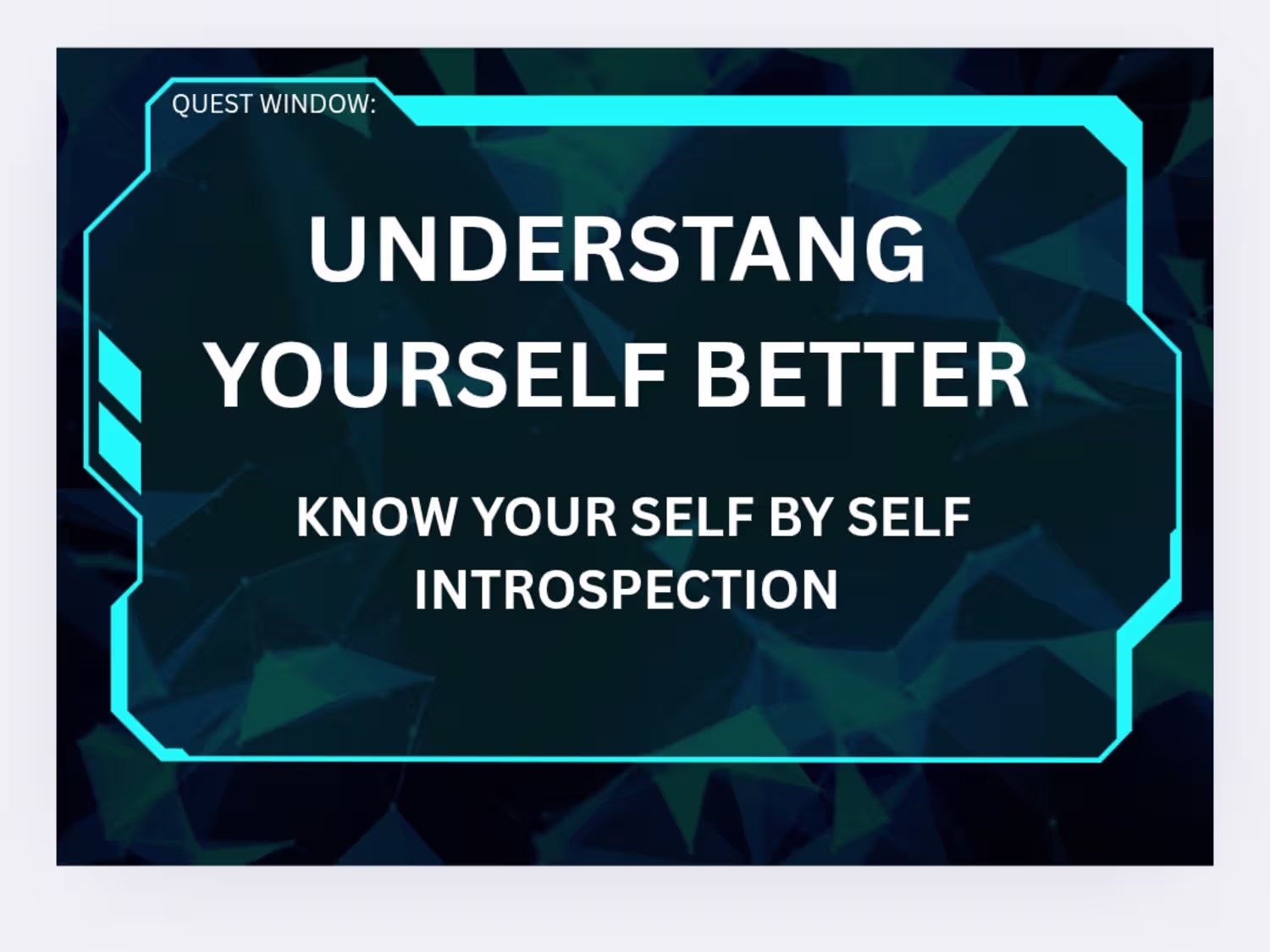 QUEST WINDOW:

UNDERSTANG YOURSELF BETTER

KNOW YOUR SELF BY SELF INTROSPECTION